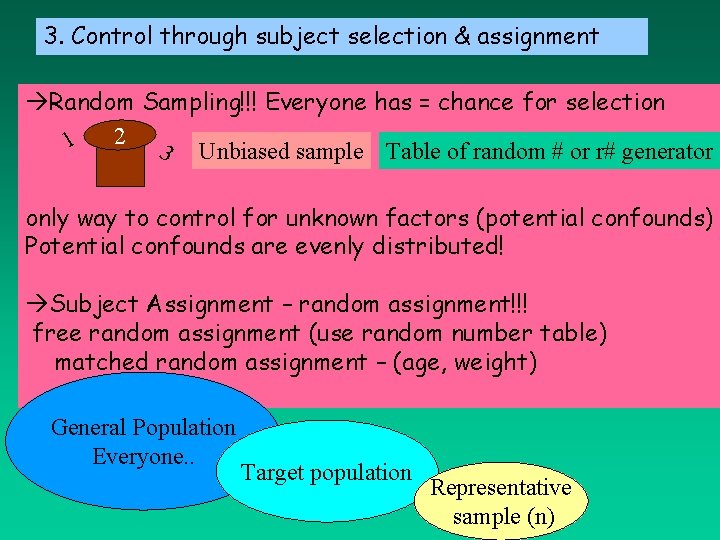 3. Control through subject selection & assignment

→Random Sampling!!! Everyone has = chance for selection

1 2 3

Unbiased sample

Table of random # or r# generator

only way to control for unknown factors (potential confounds)
Potential confounds are evenly distributed!

→Subject Assignment – random assignment!!!
free random assignment (use random number table)
matched random assignment – (age, weight)

General Population Everyone..

Target population

Representative sample (n)